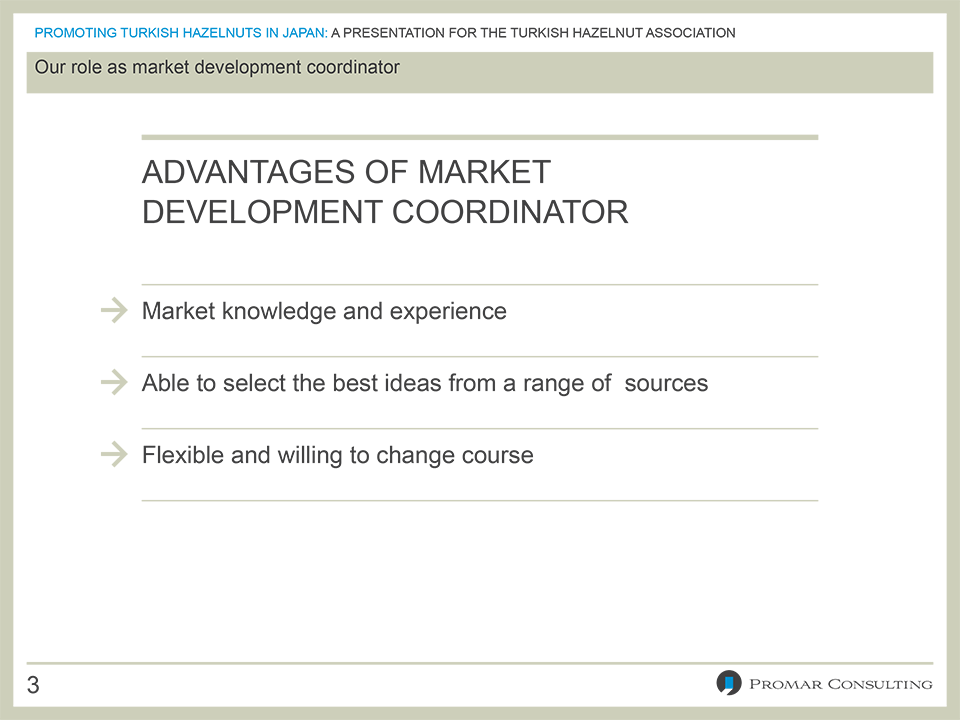 PROMOTING TURKISH HAZELNUTS IN JAPAN: A PRESENTATION FOR THE TURKISH HAZELNUT ASSOCIATION

Our role as market development coordinator

ADVANTAGES OF MARKET DEVELOPMENT COORDINATOR

→ Market knowledge and experience

→ Able to select the best ideas from a range of sources

→ Flexible and willing to change course

3

PROMAR CONSULTING